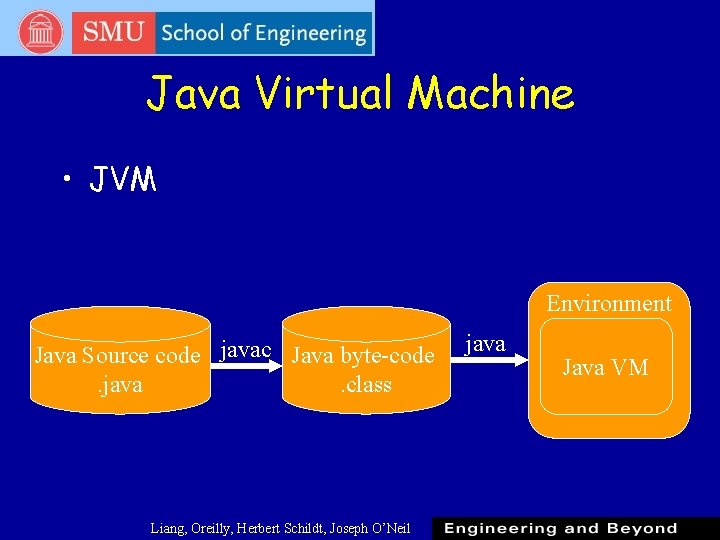 SMU School of Engineering

Java Virtual Machine

• JVM

Java Source code .java

javac

Java byte-code .class

java

Environment

Java VM

Liang, Oreilly, Herbert Schildt, Joseph O'Neil

Engineering and Beyond